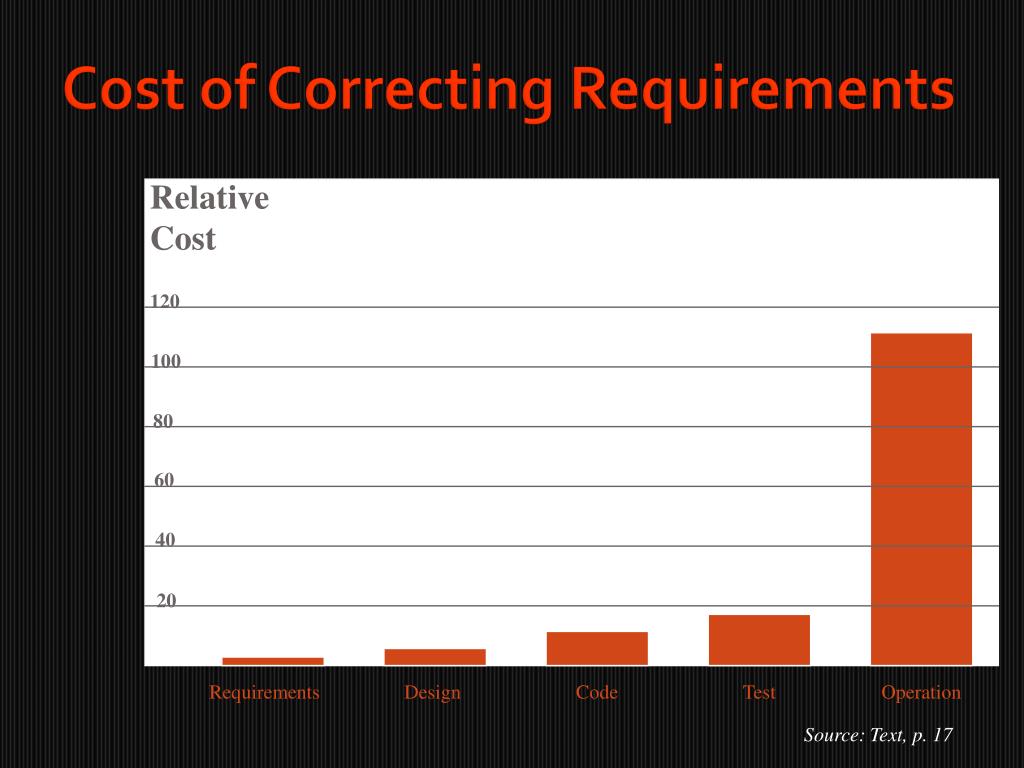 Cost of Correcting Requirements

Relative Cost

120
100
80
60
40
20

Requirements Design Code Test Operation

Source: Text, p. 17